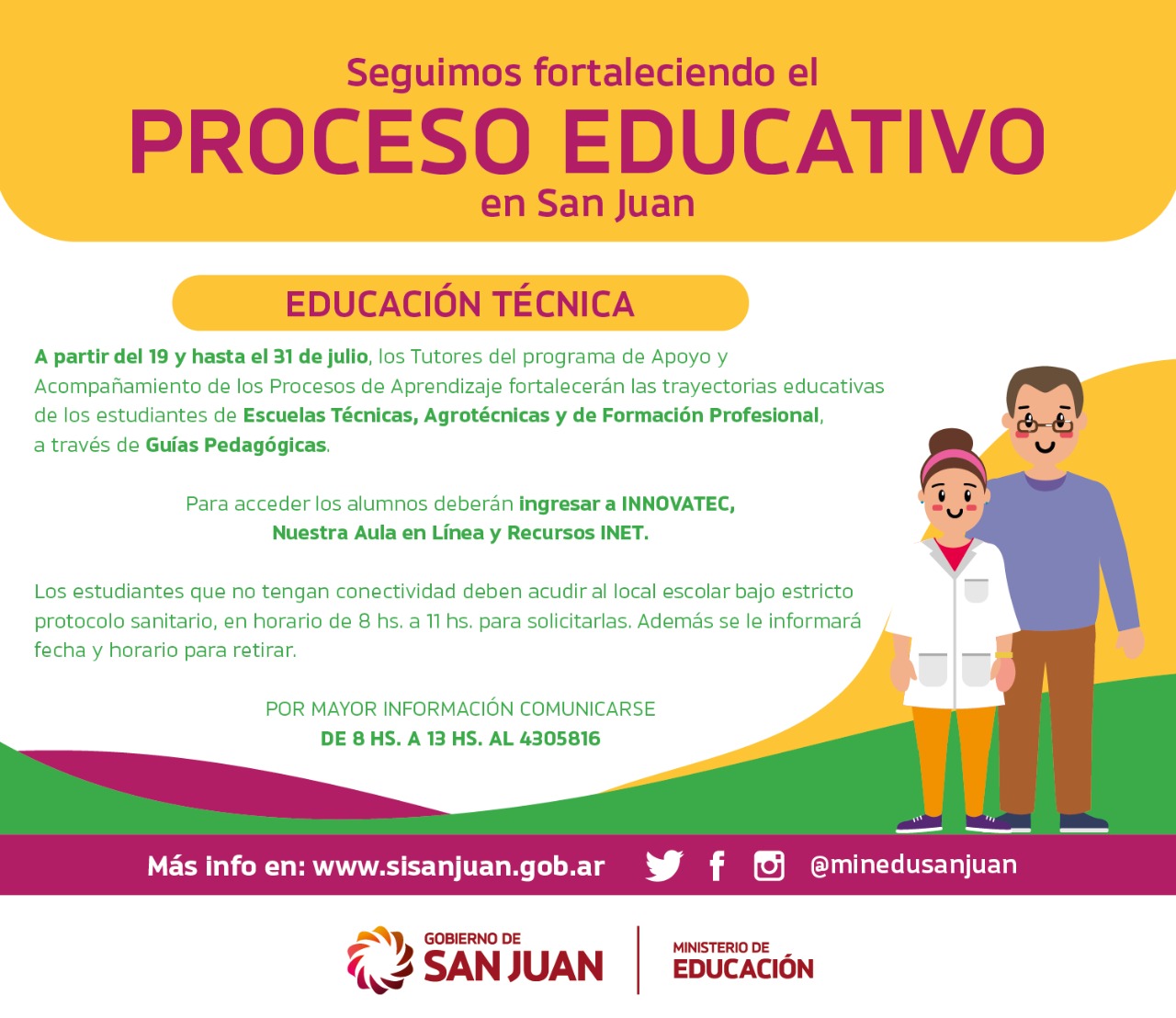 Seguimos fortaleciendo el
PROCESO EDUCATIVO
en San Juan

EDUCACIÓN TÉCNICA

A partir del 19 y hasta el 31 de julio, los Tutores del programa de Apoyo y Acompañamiento de los Procesos de Aprendizaje fortalecerán las trayectorias educativas de los estudiantes de Escuelas Técnicas, Agrotécnicas y de Formación Profesional, a través de Guías Pedagógicas.

Para acceder los alumnos deberán ingresar a INNOVATEC, Nuestra Aula en Línea y Recursos INET.

Los estudiantes que no tengan conectividad deben acudir al local escolar bajo estricto protocolo sanitario, en horario de 8 hs. a 11 hs. para solicitarlas. Además se le informará fecha y horario para retirar.

POR MAYOR INFORMACIÓN COMUNICARSE
DE 8 HS. A 13 HS. AL 4305816

Más info en: www.sisanjuan.gob.ar @minedusanjuan

GOBIERNO DE SAN JUAN
MINISTERIO DE EDUCACIÓN